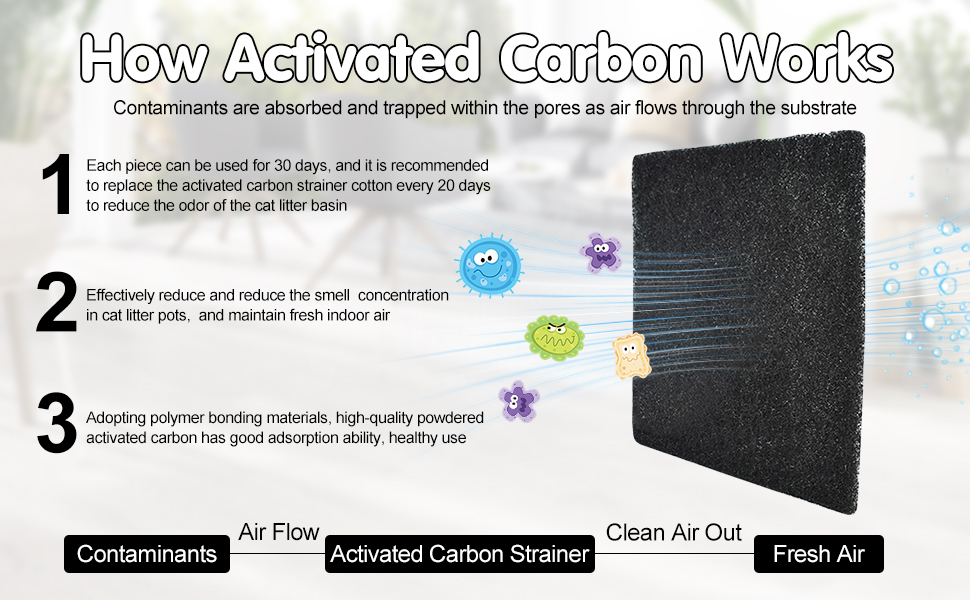 How Activated Carbon Works

Contaminants are absorbed and trapped within the pores as air flows through the substrate

1 Each piece can be used for 30 days, and it is recommended to replace the activated carbon strainer cotton every 20 days to reduce the odor of the cat litter basin

2 Effectively reduce and reduce the smell concentration in cat litter pots, and maintain fresh indoor air

3 Adopting polymer bonding materials, high-quality powdered activated carbon has good adsorption ability, healthy use

Contaminants Air Flow Activated Carbon Strainer Clean Air Out Fresh Air